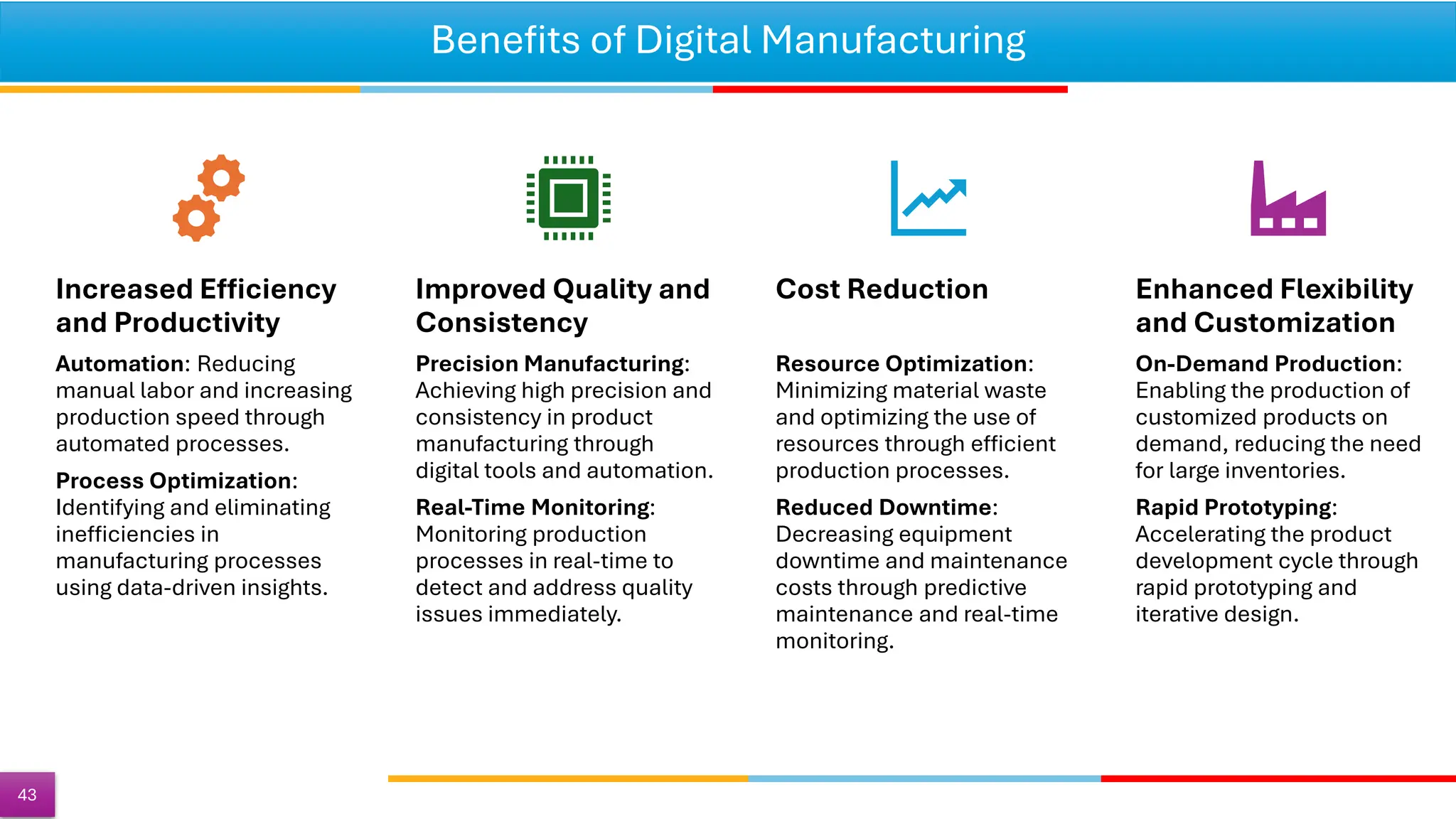 Benefits of Digital Manufacturing

Increased Efficiency and Productivity

Automation: Reducing manual labor and increasing production speed through automated processes.

Process Optimization: Identifying and eliminating inefficiencies in manufacturing processes using data-driven insights.

Improved Quality and Consistency

Precision Manufacturing: Achieving high precision and consistency in product manufacturing through digital tools and automation.

Real-Time Monitoring: Monitoring production processes in real-time to detect and address quality issues immediately.

Cost Reduction

Resource Optimization: Minimizing material waste and optimizing the use of resources through efficient production processes.

Reduced Downtime: Decreasing equipment downtime and maintenance costs through predictive maintenance and real-time monitoring.

Enhanced Flexibility and Customization

On-Demand Production: Enabling the production of customized products on demand, reducing the need for large inventories.

Rapid Prototyping: Accelerating the product development cycle through rapid prototyping and iterative design.

43